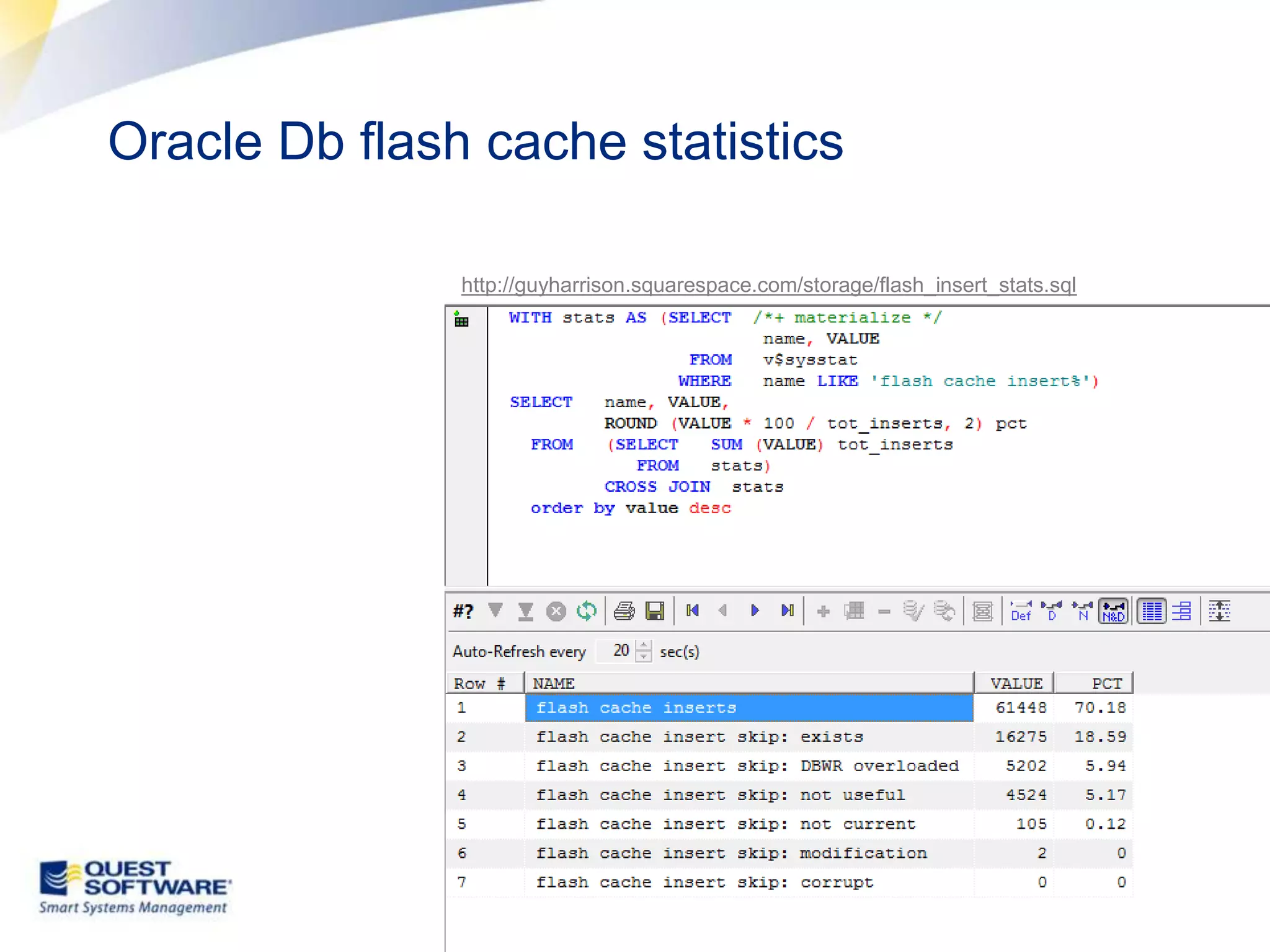 Oracle Db flash cache statistics

http://guyharrison.squarespace.com/storage/flash_insert_stats.sql

WITH stats AS (SELECT /*+ materialize */
name, VALUE
FROM v$sysstat
WHERE name LIKE 'flash cache insert%')
SELECT name, VALUE,
ROUND (VALUE * 100 / tot_inserts, 2) pct
FROM (SELECT SUM (VALUE) tot_inserts
FROM stats)
CROSS JOIN stats
order by value desc

#?

Def D N N&D

Auto-Refresh every 20 sec(s)

| Row # | NAME | VALUE | PCT |
|---|---|---|---|
| 1 | flash cache inserts | 61448 | 70.18 |
| 2 | flash cache insert skip: exists | 16275 | 18.59 |
| 3 | flash cache insert skip: DBWR overloaded | 5202 | 5.94 |
| 4 | flash cache insert skip: not useful | 4524 | 5.17 |
| 5 | flash cache insert skip: not current | 105 | 0.12 |
| 6 | flash cache insert skip: modification | 2 | 0 |
| 7 | flash cache insert skip: corrupt | 0 | 0 |

QUEST SOFTWARE
Smart Systems Management